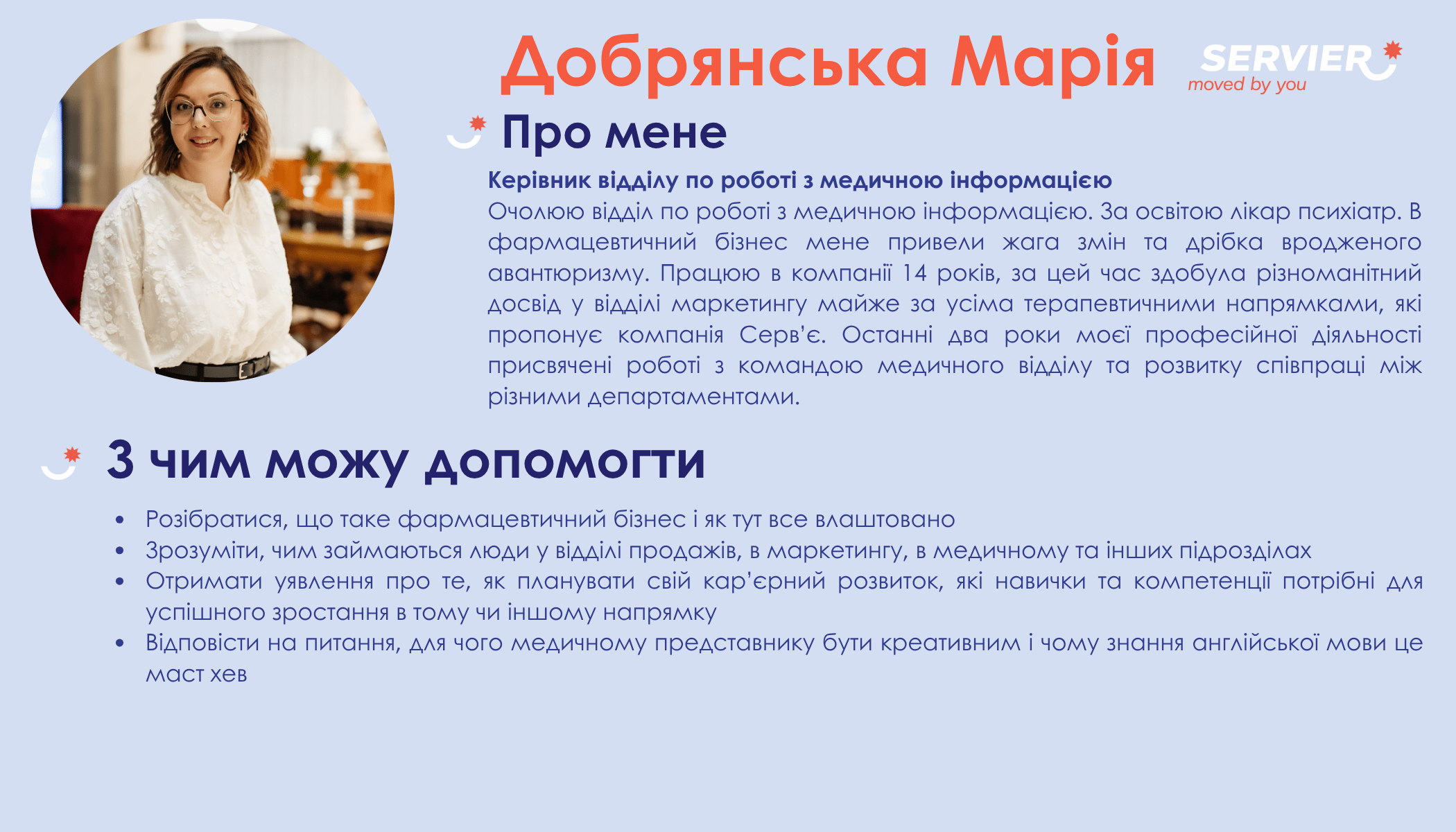 Добрянська Марія

SERVIER
moved by you

Про мене

Керівник відділу по роботі з медичною інформацією
Очолюю відділ по роботі з медичною інформацією. За освітою лікар психіатр. В фармацевтичний бізнес мене привели жага змін та дрібка вродженого авантюризму. Працюю в компанії 14 років, за цей час здобула різноманітний досвід у відділі маркетингу майже за усіма терапевтичними напрямками, які пропонує компанія Серв'є. Останні два роки моєї професійної діяльності присвячені роботі з командою медичного відділу та розвитку співпраці між різними департаментами.

З чим можу допомогти

• Розібратися, що таке фармацевтичний бізнес і як тут все влаштовано
• Зрозуміти, чим займаються люди у відділі продажів, в маркетингу, в медичному та інших підрозділах
• Отримати уявлення про те, як планувати свій кар'єрний розвиток, які навички та компетенції потрібні для успішного зростання в тому чи іншому напрямку
• Відповісти на питання, для чого медичному представнику бути креативним і чому знання англійської мови це маст хев